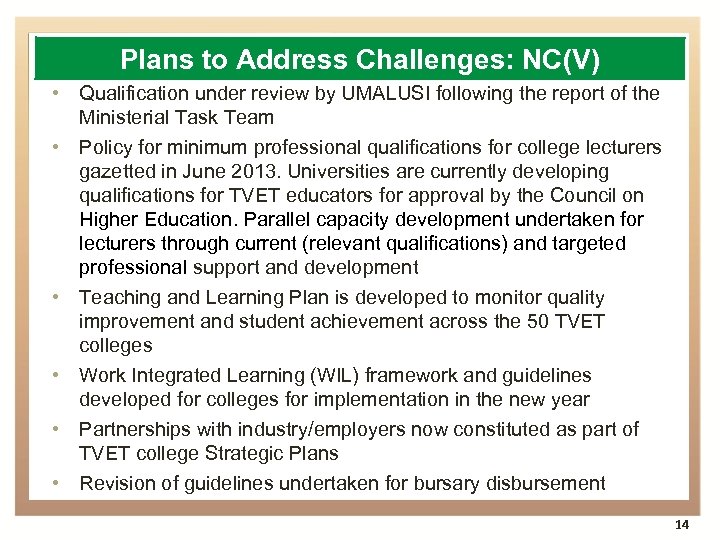 Plans to Address Challenges: NC(V)

• Qualification under review by UMALUSI following the report of the Ministerial Task Team

• Policy for minimum professional qualifications for college lecturers gazetted in June 2013. Universities are currently developing qualifications for TVET educators for approval by the Council on Higher Education. Parallel capacity development undertaken for lecturers through current (relevant qualifications) and targeted professional support and development

• Teaching and Learning Plan is developed to monitor quality improvement and student achievement across the 50 TVET colleges

• Work Integrated Learning (WIL) framework and guidelines developed for colleges for implementation in the new year

• Partnerships with industry/employers now constituted as part of TVET college Strategic Plans

• Revision of guidelines undertaken for bursary disbursement

14